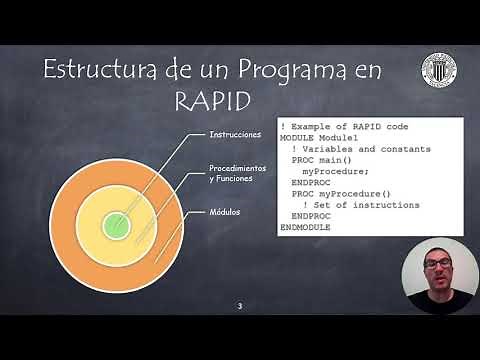 Estructura de un Programa en RAPID

Instrucciones

Procedimientos y Funciones

Módulos

! Example of RAPID code
MODULE Module1
  ! Variables and constants
  PROC main()
    myProcedure;
  ENDPROC
  PROC myProcedure()
    ! Set of instructions
  ENDPROC
ENDMODULE

3